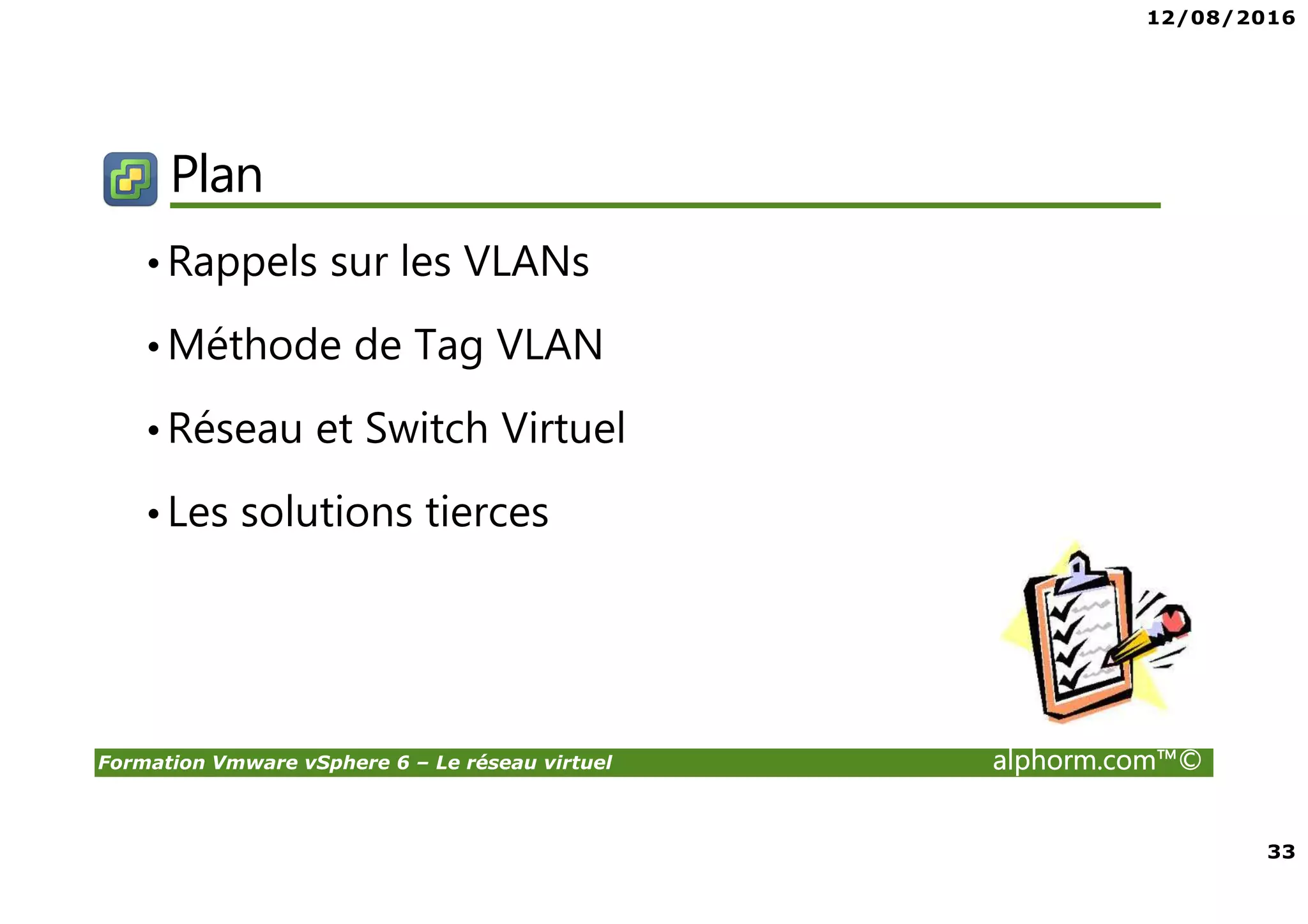 12/08/2016

Plan

• Rappels sur les VLANs

• Méthode de Tag VLAN

• Réseau et Switch Virtuel

• Les solutions tierces

Formation Vmware vSphere 6 – Le réseau virtuel

alphorm.com™©

33